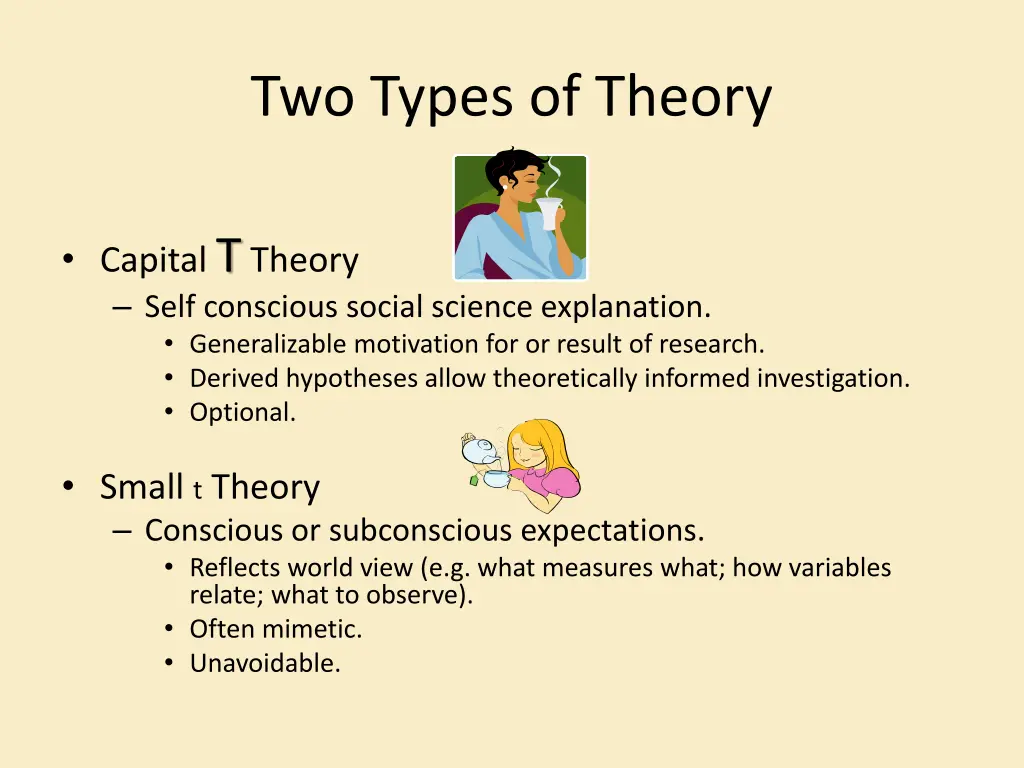 Two Types of Theory

• Capital T Theory
– Self conscious social science explanation.
• Generalizable motivation for or result of research.
• Derived hypotheses allow theoretically informed investigation.
• Optional.

• Small t Theory
– Conscious or subconscious expectations.
• Reflects world view (e.g. what measures what; how variables relate; what to observe).
• Often mimetic.
• Unavoidable.